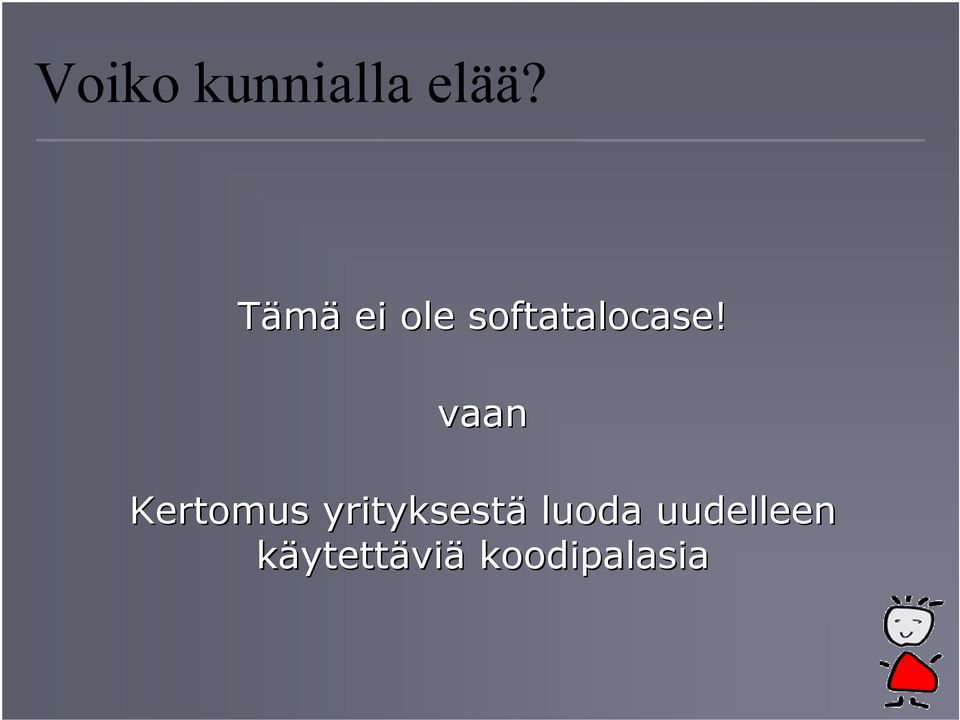 Voiko kunnialla elää?

Tämä ei ole softatalocase!

vaan

Kertomus yrityksestä luoda uudelleen käytettäviä koodipalasia